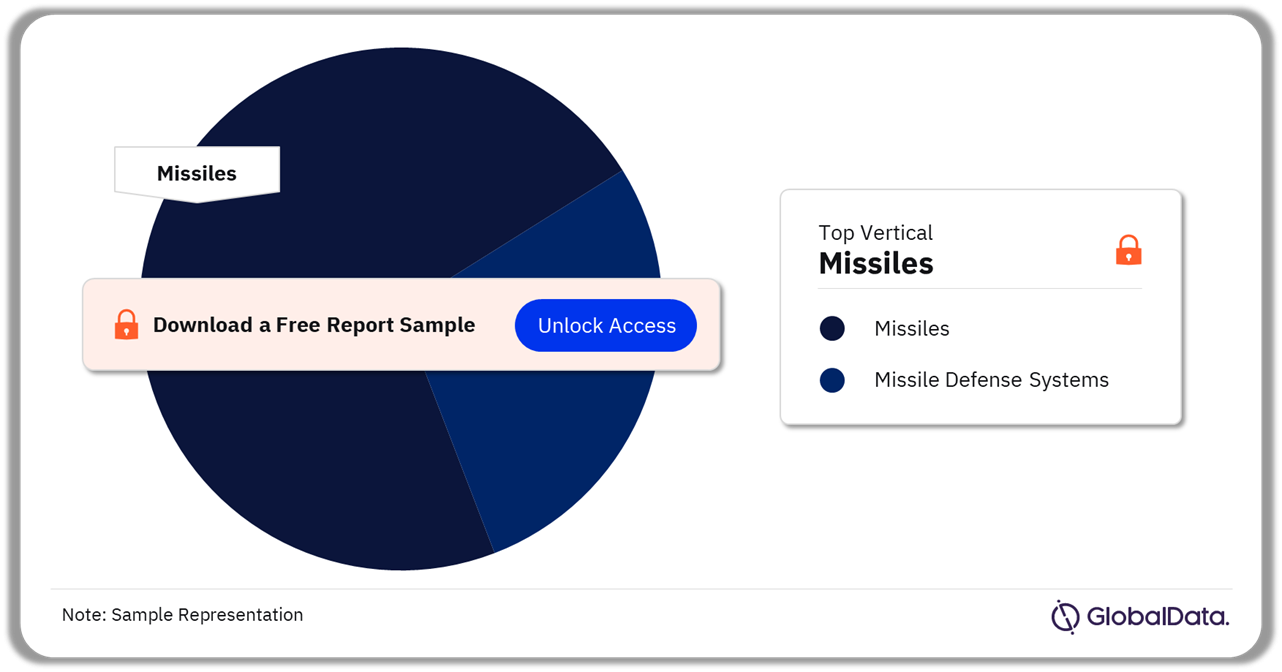 Missiles

Download a Free Report Sample

Unlock Access

Top Vertical
Missiles

Missiles

Missile Defense Systems

Note: Sample Representation

GlobalData.